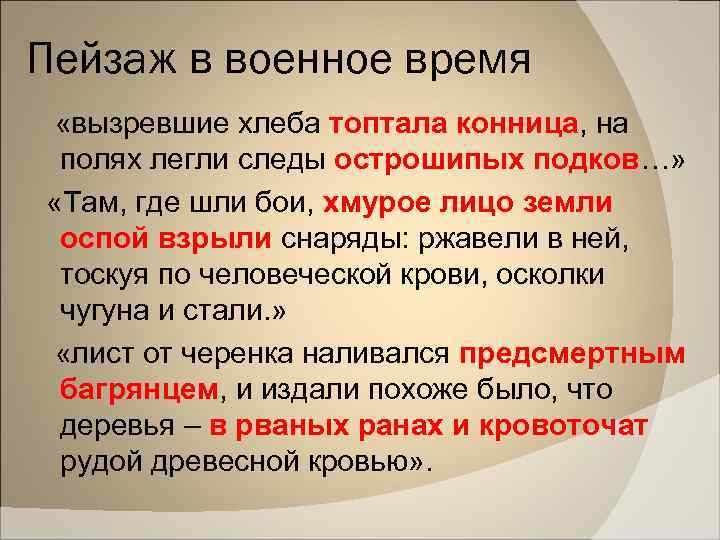 Пейзаж в военное время

«вызревшие хлеба топтала конница, на полях легли следы острошипых подков…»

«Там, где шли бои, хмурое лицо земли оспой взрыли снаряды: ржавели в ней, тоскуя по человеческой крови, осколки чугуна и стали.»

«лист от черенка наливался предсмертным багрянцем, и издали похоже было, что деревья – в рваных ранах и кровоточат рудой древесной кровью».